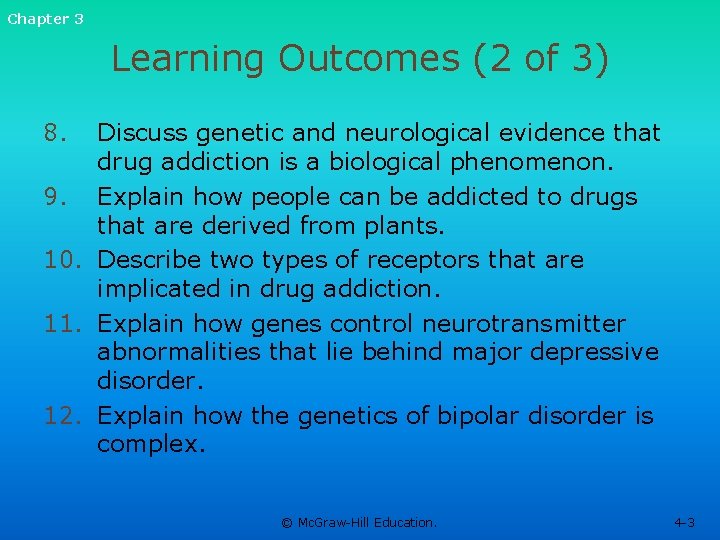 Chapter 3

Learning Outcomes (2 of 3)

8. Discuss genetic and neurological evidence that drug addiction is a biological phenomenon.
9. Explain how people can be addicted to drugs that are derived from plants.
10. Describe two types of receptors that are implicated in drug addiction.
11. Explain how genes control neurotransmitter abnormalities that lie behind major depressive disorder.
12. Explain how the genetics of bipolar disorder is complex.

© McGraw-Hill Education.

4-3